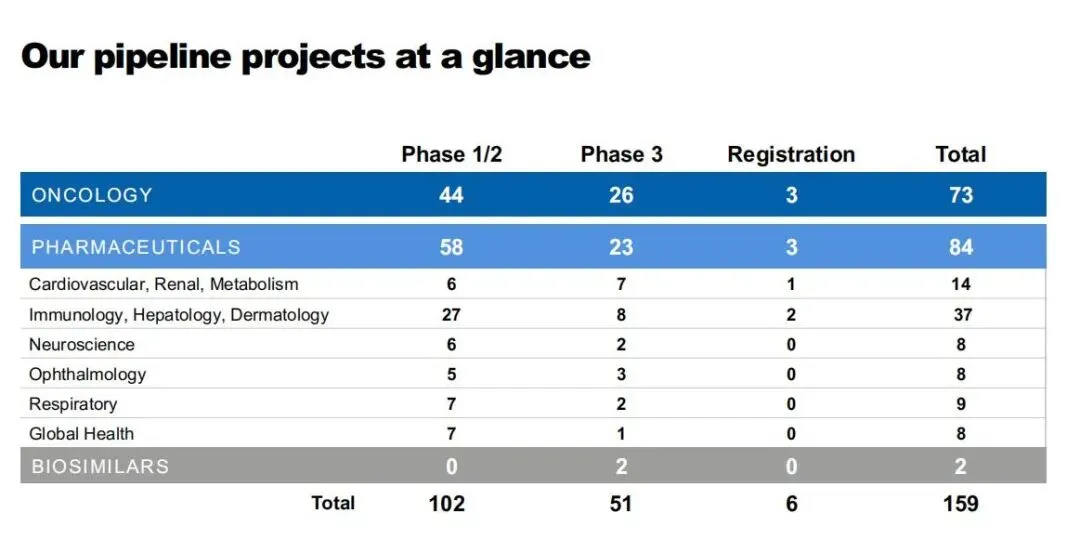 Our pipeline projects at a glance

| | Phase 1/2 | Phase 3 | Registration | Total |
|---|---|---|---|---|
| ONCOLOGY | 44 | 26 | 3 | 73 |
| PHARMACEUTICALS | 58 | 23 | 3 | 84 |
| Cardiovascular, Renal, Metabolism | 6 | 7 | 1 | 14 |
| Immunology, Hepatology, Dermatology | 27 | 8 | 2 | 37 |
| Neuroscience | 6 | 2 | 0 | 8 |
| Ophthalmology | 5 | 3 | 0 | 8 |
| Respiratory | 7 | 2 | 0 | 9 |
| Global Health | 7 | 1 | 0 | 8 |
| BIOSIMILARS | 0 | 2 | 0 | 2 |
| Total | 102 | 51 | 6 | 159 |